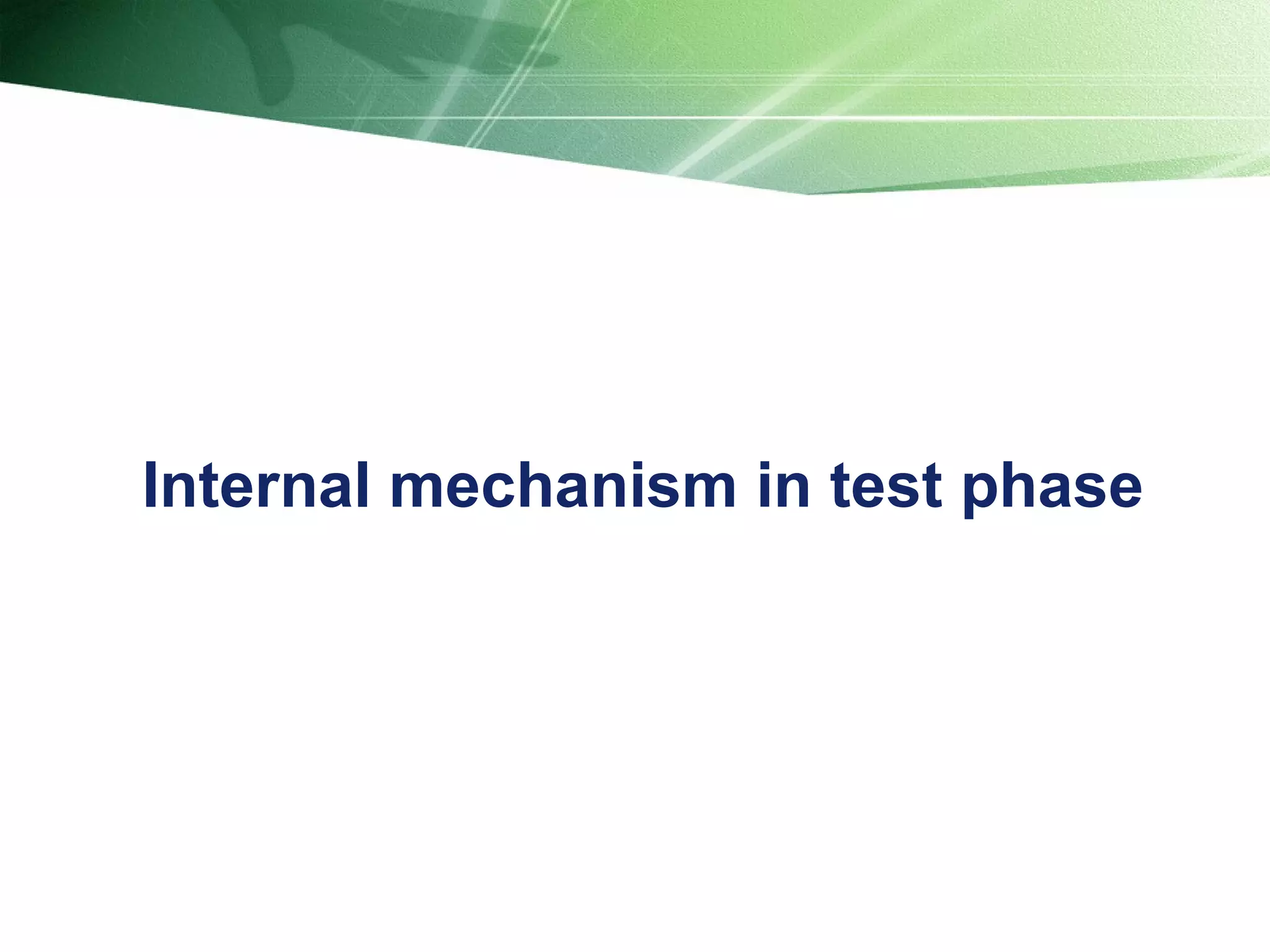 Internal mechanism in test phase